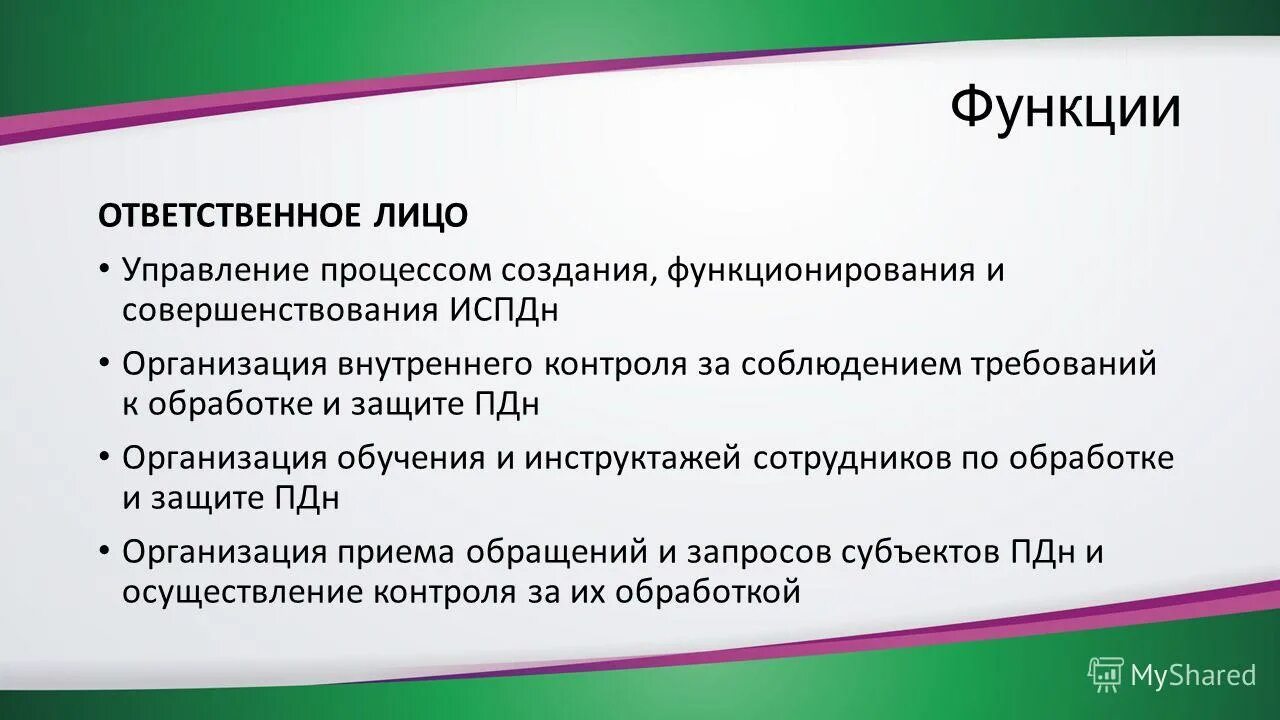 Функции

ОТВЕТСТВЕННОЕ ЛИЦО

• Управление процессом создания, функционирования и совершенствования ИСПДн

• Организация внутреннего контроля за соблюдением требований к обработке и защите ПДн

• Организация обучения и инструктажей сотрудников по обработке и защите ПДн

• Организация приема обращений и запросов субъектов ПДн и осуществление контроля за их обработкой

MyShared